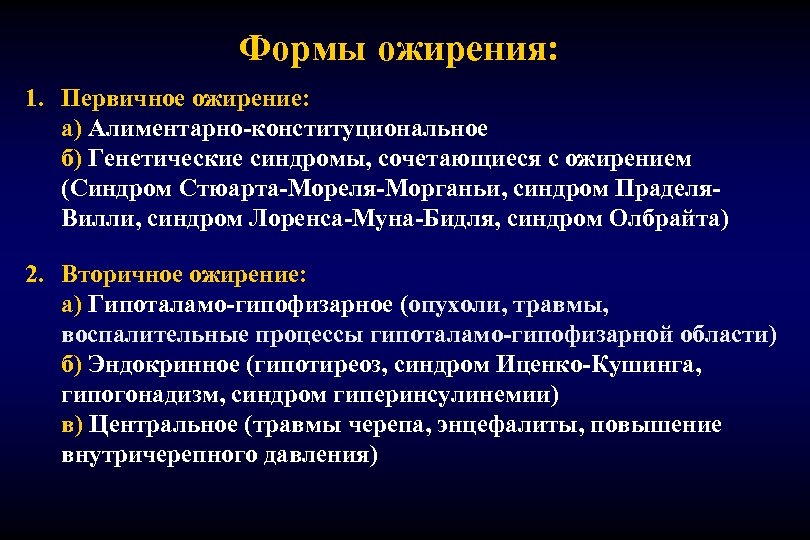 Формы ожирения:

1. Первичное ожирение:
а) Алиментарно-конституциональное
б) Генетические синдромы, сочетающиеся с ожирением (Синдром Стюарта-Мореля-Морганьи, синдром Праделя-Вилли, синдром Лоренса-Муна-Бидля, синдром Олбрайта)

2. Вторичное ожирение:
а) Гипоталамо-гипофизарное (опухоли, травмы, воспалительные процессы гипоталамо-гипофизарной области)
б) Эндокринное (гипотиреоз, синдром Иценко-Кушинга, гипогонадизм, синдром гиперинсулинемии)
в) Центральное (травмы черепа, энцефалиты, повышение внутричерепного давления)